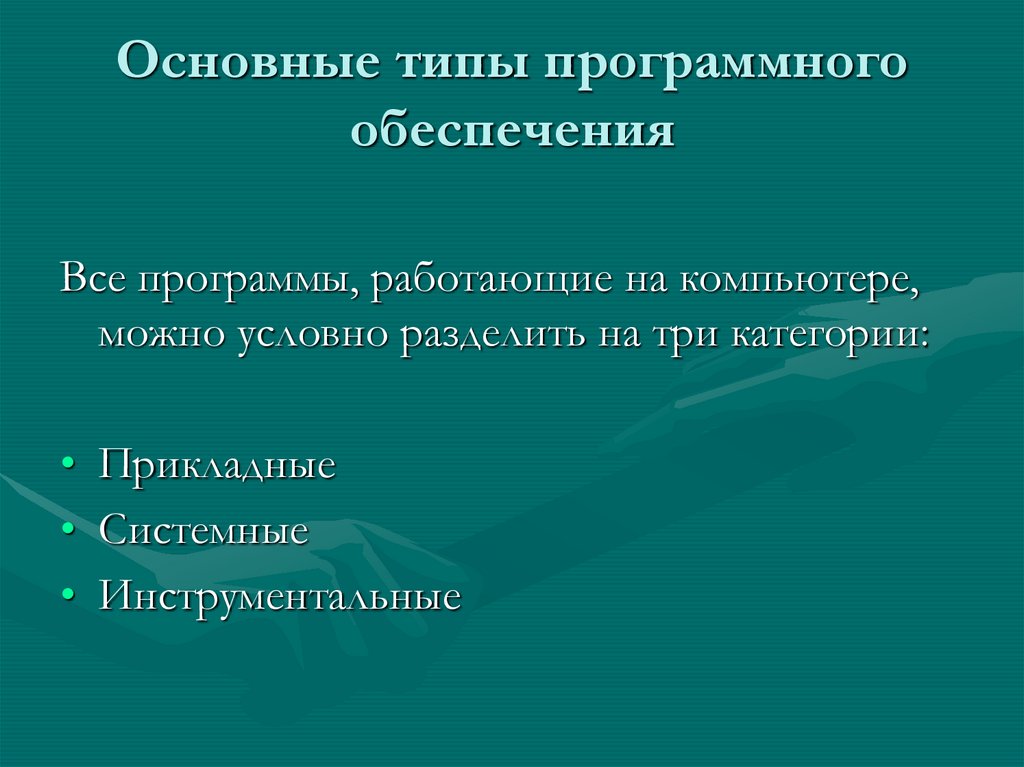 Основные типы программного обеспечения

Все программы, работающие на компьютере, можно условно разделить на три категории:

• Прикладные
• Системные
• Инструментальные